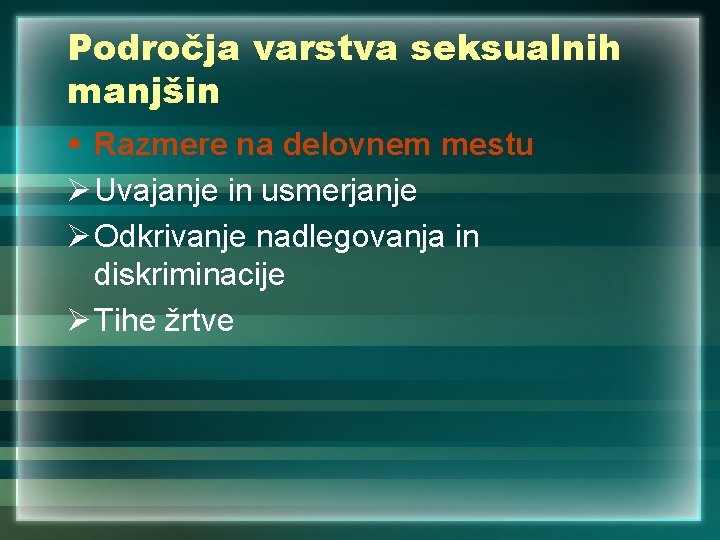 Področja varstva seksualnih manjšin

▪ Razmere na delovnem mestu
➢ Uvajanje in usmerjanje
➢ Odkrivanje nadlegovanja in diskriminacije
➢ Tihe žrtve